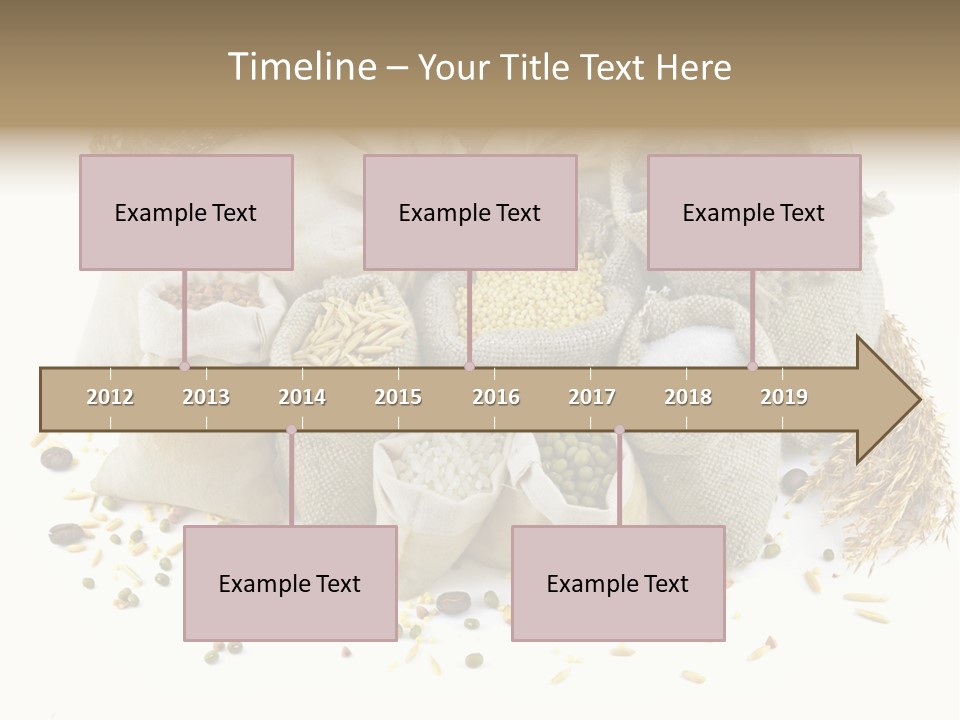 Timeline – Your Title Text Here

Example Text

Example Text

Example Text

2012 2013 2014 2015 2016 2017 2018 2019

Example Text

Example Text